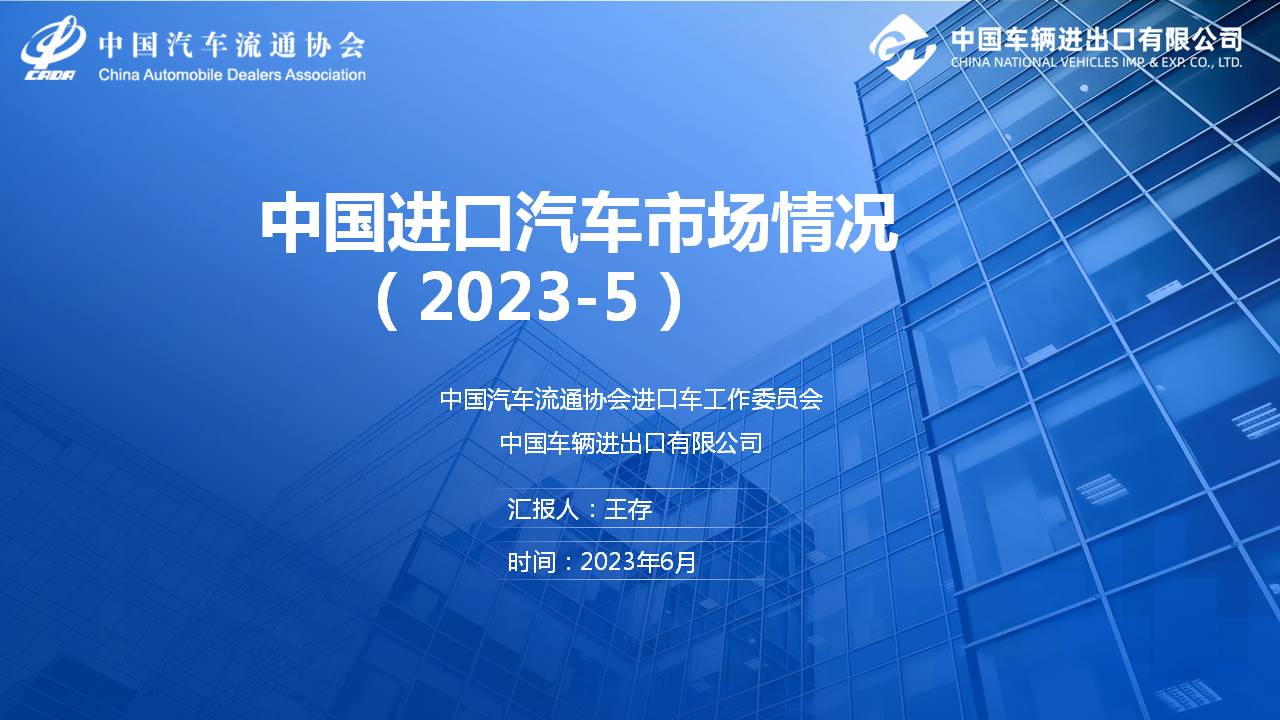 CADA 中国汽车流通协会
China Automobile Dealers Association

中国车辆进出口有限公司
CHINA NATIONAL VEHICLES IMP. & EXP. CO., LTD.

中国进口汽车市场情况
（2023-5）

中国汽车流通协会进口车工作委员会
中国车辆进出口有限公司

汇报人：王存

时间：2023年6月